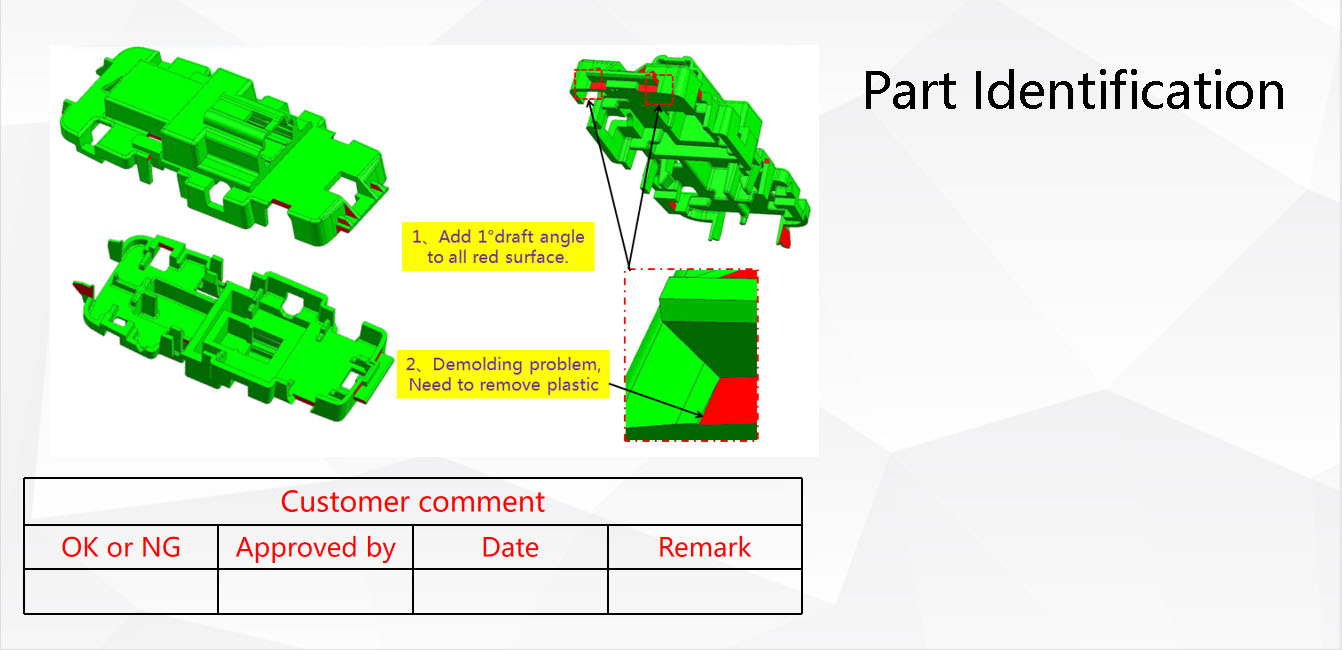 Part Identification

1、Add 1°draft angle to all red surface.

2、Demolding problem, Need to remove plastic

| Customer comment | | | |
|---|---|---|---|
| OK or NG | Approved by | Date | Remark |
| | | | |